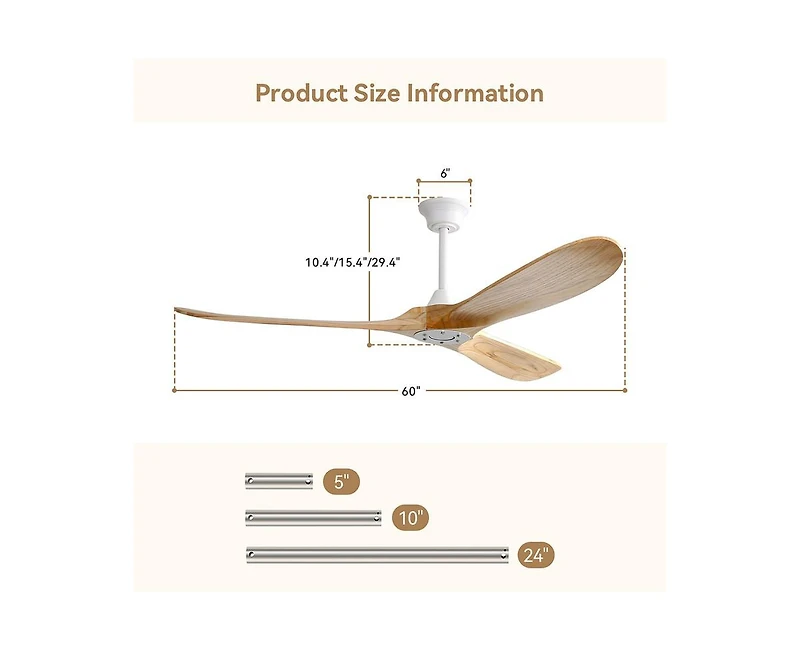 Product Size Information

6"

10.4"/15.4"/29.4"

60"

5"

10"

24"